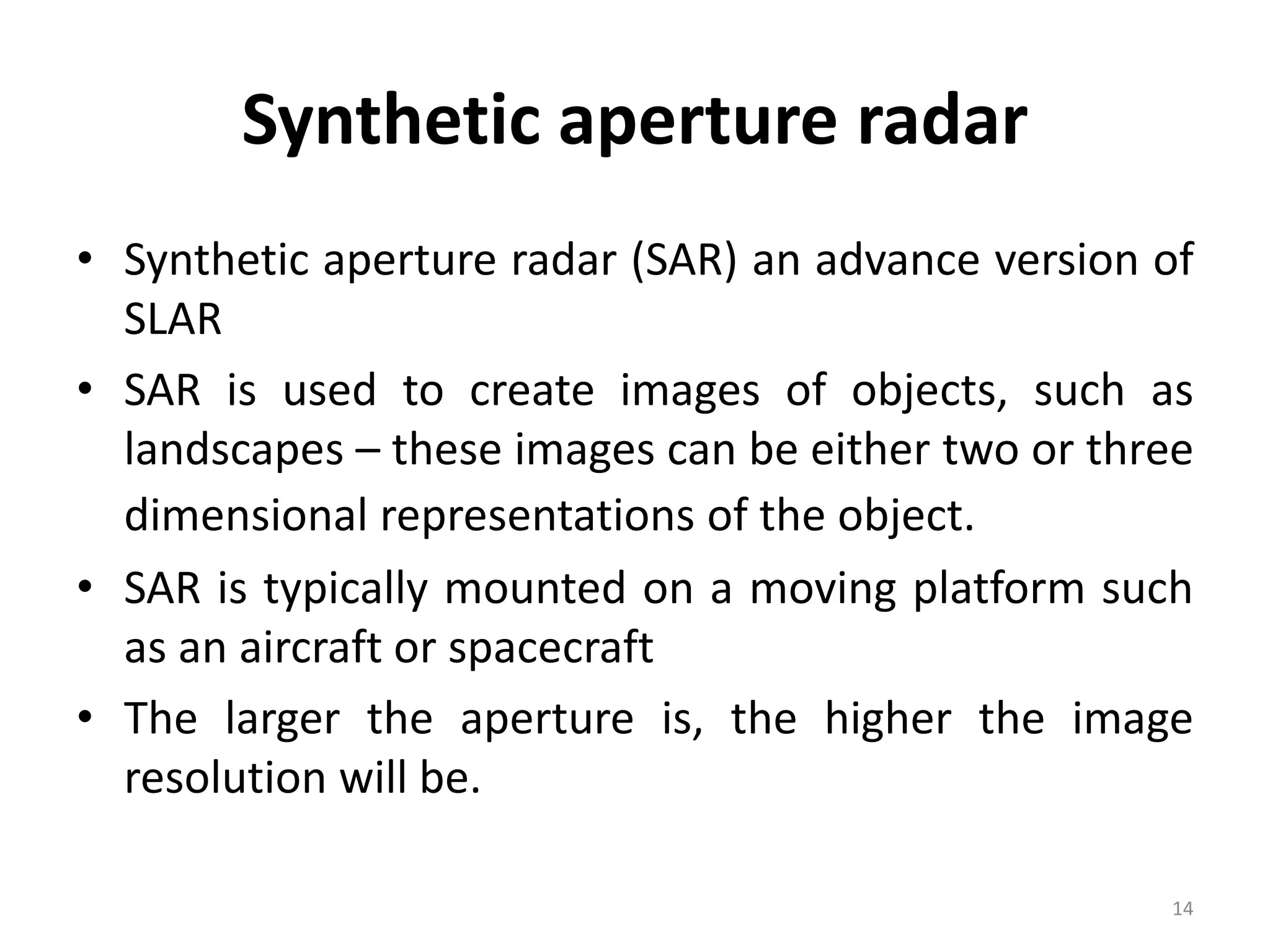 Synthetic aperture radar

• Synthetic aperture radar (SAR) an advance version of SLAR
• SAR is used to create images of objects, such as landscapes – these images can be either two or three dimensional representations of the object.
• SAR is typically mounted on a moving platform such as an aircraft or spacecraft
• The larger the aperture is, the higher the image resolution will be.

14